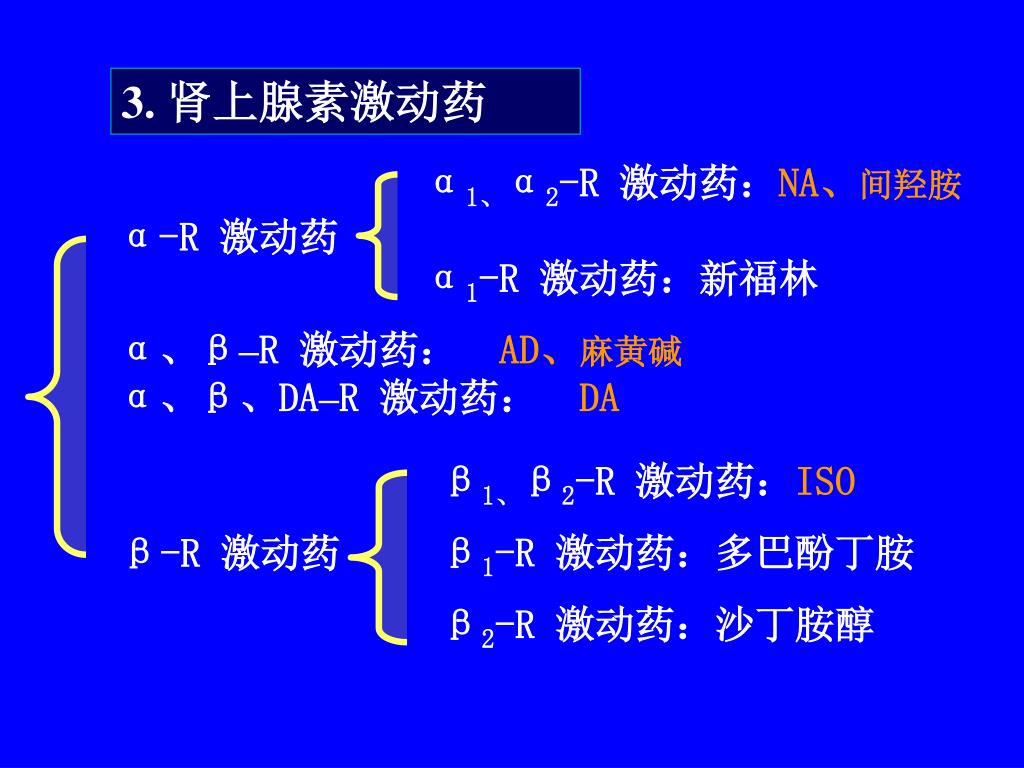 3. 肾上腺素激动药

α-R 激动药

$α_1$、$α_2$-R 激动药：NA、间羟胺

$α_1$-R 激动药：新福林

α、β–R 激动药： AD、麻黄碱

α、β、DA–R 激动药： DA

β-R 激动药

$β_1$、$β_2$-R 激动药：ISO

$β_1$-R 激动药：多巴酚丁胺

$β_2$-R 激动药：沙丁胺醇